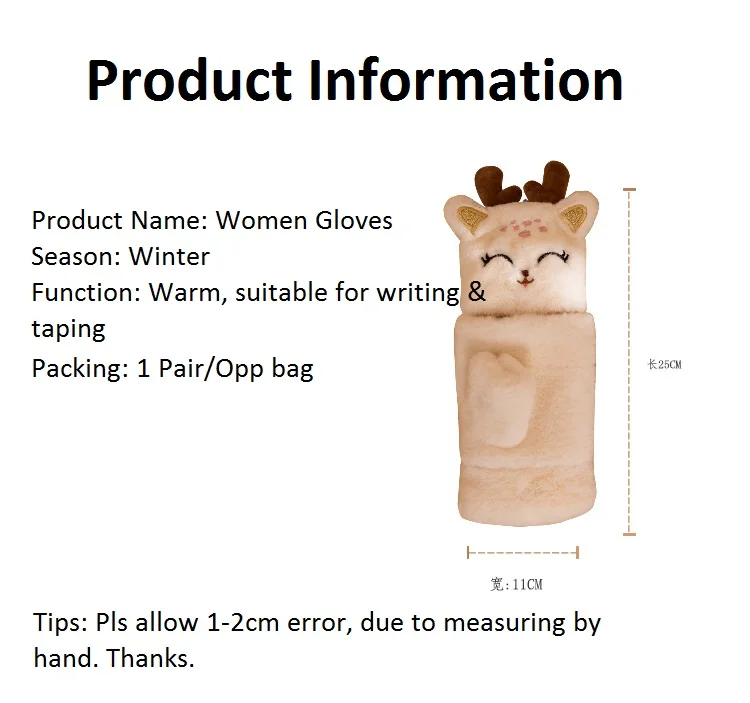 Product Information

Product Name: Women Gloves
Season: Winter
Function: Warm, suitable for writing & taping
Packing: 1 Pair/Opp bag

长25CM

宽:11CM

Tips: Pls allow 1-2cm error, due to measuring by hand. Thanks.